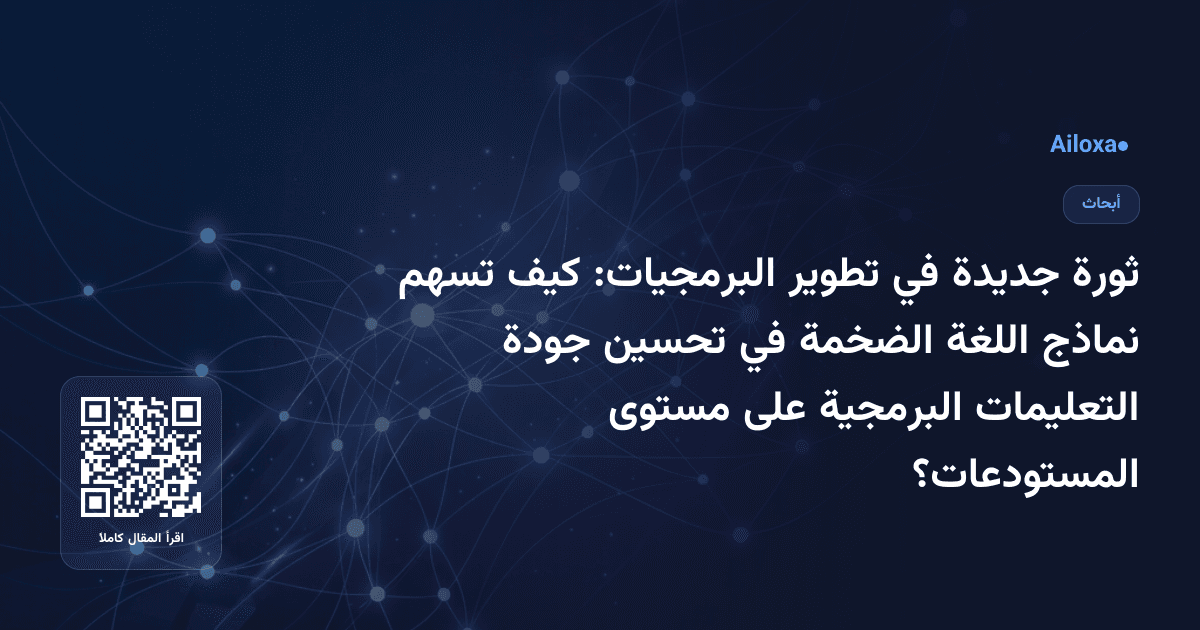 Ailoxa

أبحاث

ثورة جديدة في تطوير البرمجيات: كيف تسهم نماذج اللغة الضخمة في تحسين جودة التعليمات البرمجية على مستوى المستودعات؟

اقرأ المقال كاملا